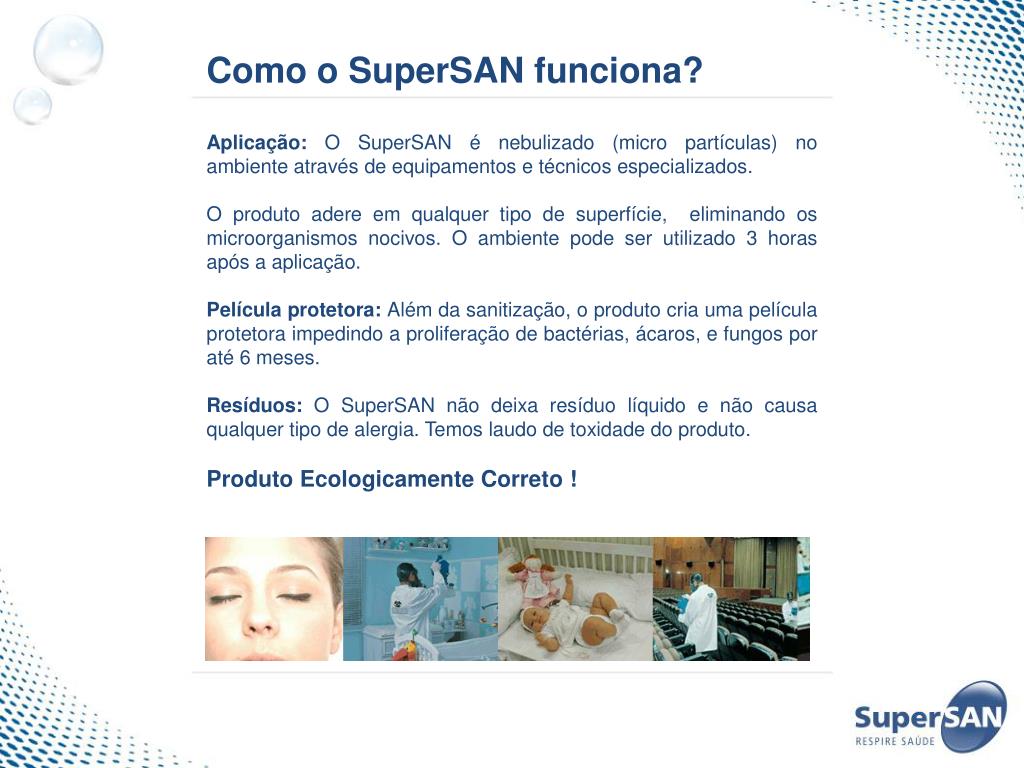 Como o SuperSAN funciona?

Aplicação: O SuperSAN é nebulizado (micro partículas) no ambiente através de equipamentos e técnicos especializados.

O produto adere em qualquer tipo de superfície, eliminando os microorganismos nocivos. O ambiente pode ser utilizado 3 horas após a aplicação.

Película protetora: Além da sanitização, o produto cria uma película protetora impedindo a proliferação de bactérias, ácaros, e fungos por até 6 meses.

Resíduos: O SuperSAN não deixa resíduo líquido e não causa qualquer tipo de alergia. Temos laudo de toxidade do produto.

Produto Ecologicamente Correto !

SuperSAN
RESPIRE SAÚDE